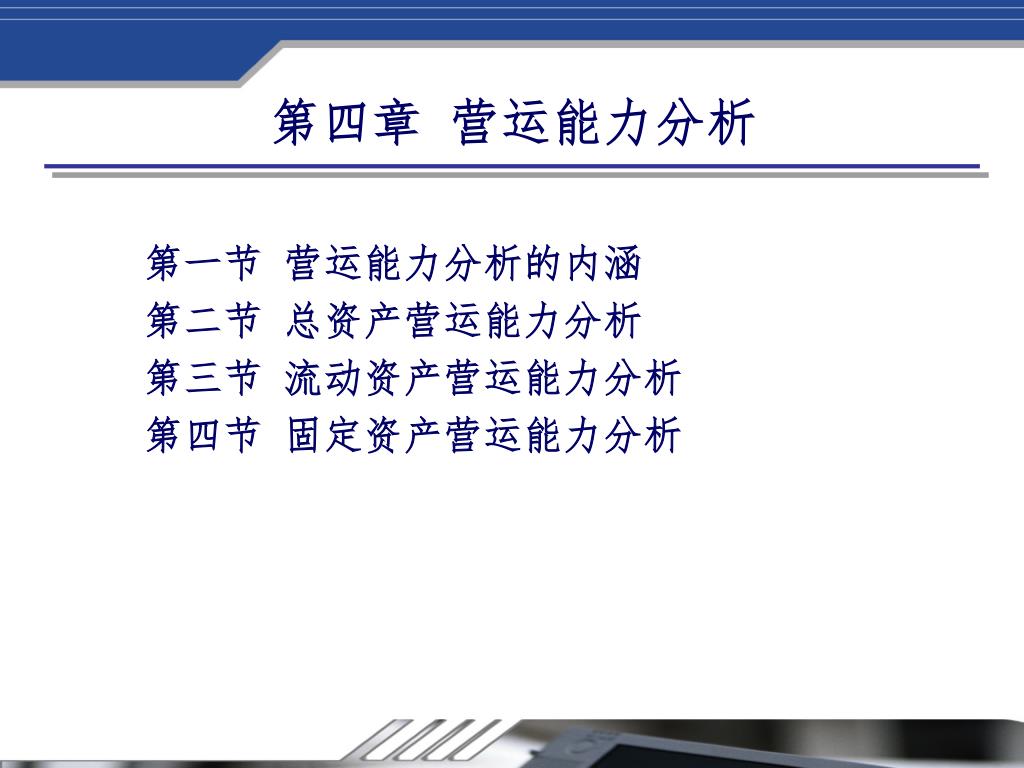 第四章 营运能力分析

第一节 营运能力分析的内涵
第二节 总资产营运能力分析
第三节 流动资产营运能力分析
第四节 固定资产营运能力分析